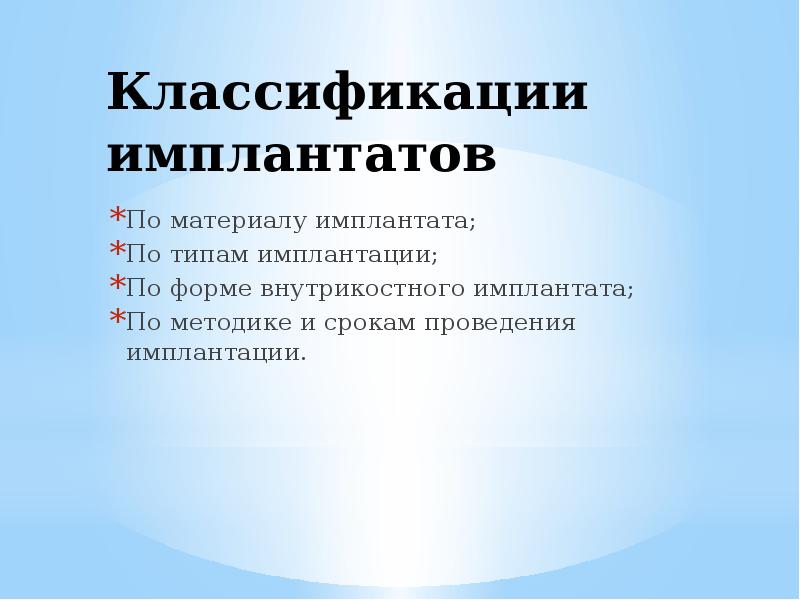 Классификации имплантатов

*По материалу имплантата;
*По типам имплантации;
*По форме внутрикостного имплантата;
*По методике и срокам проведения имплантации.